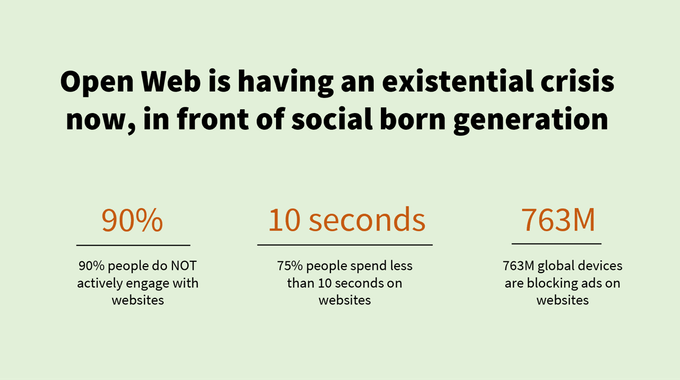 Open Web is having an existential crisis now, in front of social born generation

90%

90% people do NOT actively engage with websites

10 seconds

75% people spend less than 10 seconds on websites

763M

763M global devices are blocking ads on websites